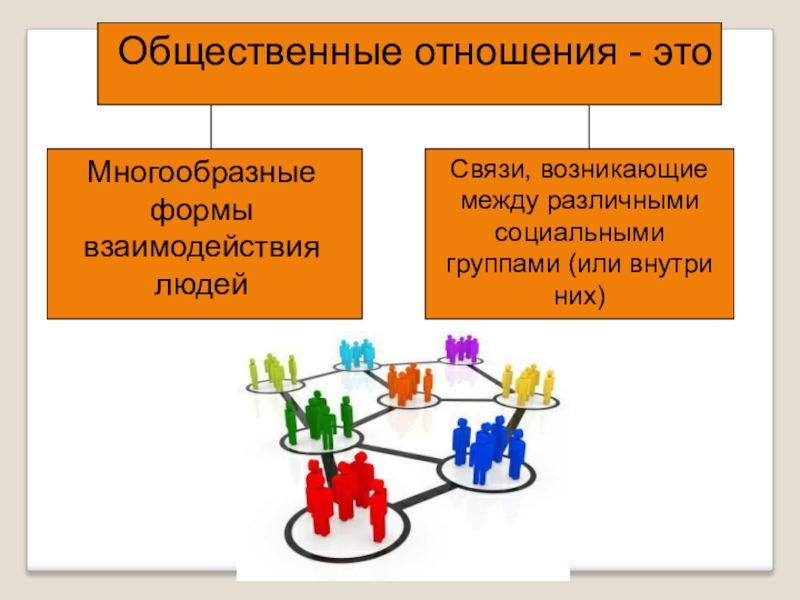 Общественные отношения - это

Многообразные формы взаимодействия людей

Связи, возникающие между различными социальными группами (или внутри них)